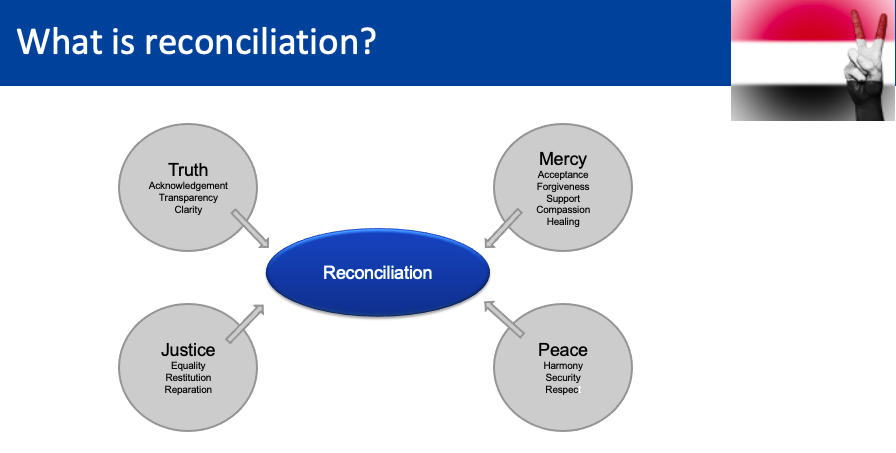 What is reconciliation?

Truth
Acknowledgement
Transparency
Clarity

Mercy
Acceptance
Forgiveness
Support
Compassion
Healing

Reconciliation

Justice
Equality
Restitution
Reparation

Peace
Harmony
Security
Respec